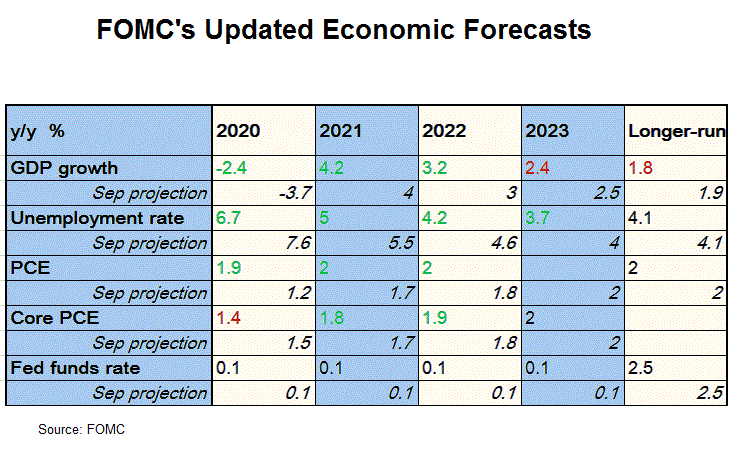 FOMC's Updated Economic Forecasts

| y/y % | 2020 | 2021 | 2022 | 2023 | Longer-run |
|---|---|---|---|---|---|
| GDP growth | -2.4 | 4.2 | 3.2 | 2.4 | 1.8 |
| Sep projection | -3.7 | 4 | 3 | 2.5 | 1.9 |
| Unemployment rate | 6.7 | 5 | 4.2 | 3.7 | 4.1 |
| Sep projection | 7.6 | 5.5 | 4.6 | 4 | 4.1 |
| PCE | 1.9 | 2 | 2 | | 2 |
| Sep projection | 1.2 | 1.7 | 1.8 | 2 | 2 |
| Core PCE | 1.4 | 1.8 | 1.9 | 2 | |
| Sep projection | 1.5 | 1.7 | 1.8 | 2 | |
| Fed funds rate | 0.1 | 0.1 | 0.1 | 0.1 | 2.5 |
| Sep projection | 0.1 | 0.1 | 0.1 | 0.1 | 2.5 |

Source: FOMC